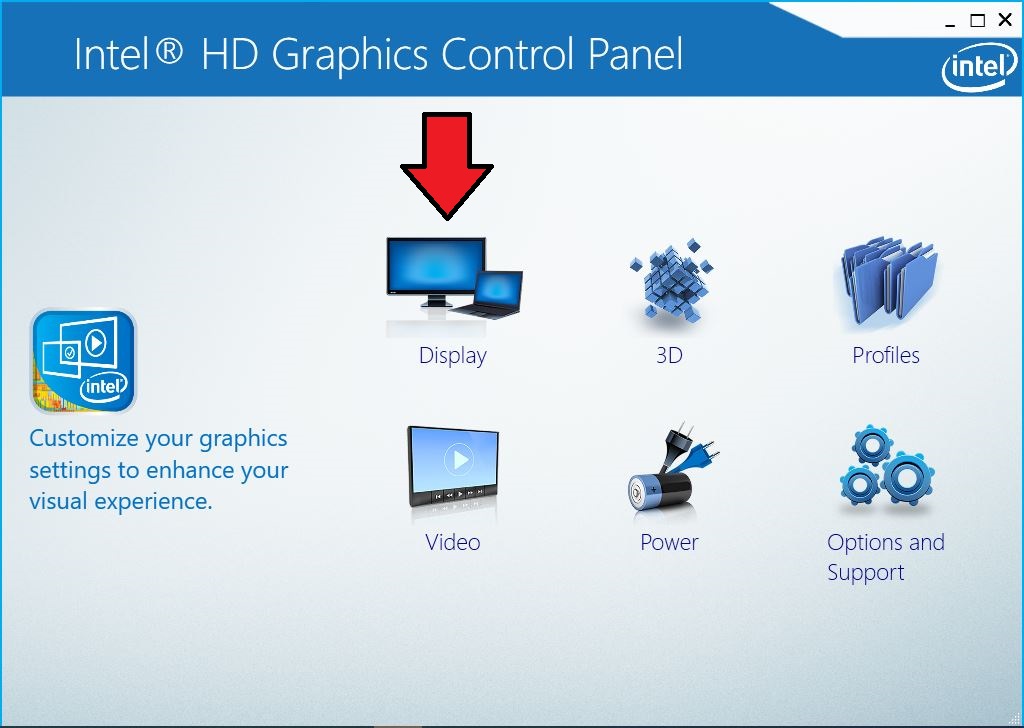 Intel® HD Graphics Control Panel

intel

intel

Customize your graphics settings to enhance your visual experience.

Display

3D

Profiles

Video

Power

Options and Support